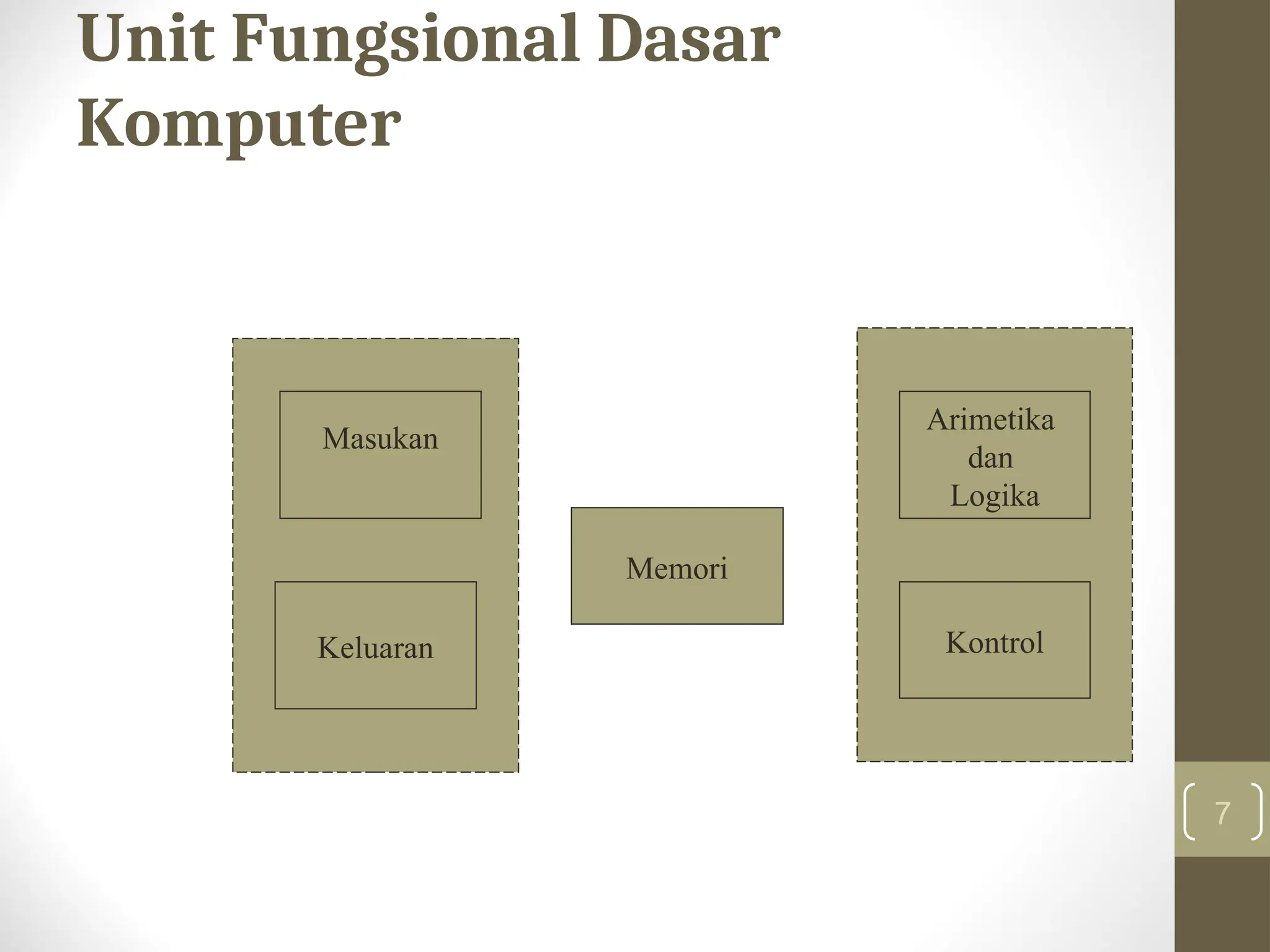 Unit Fungsional Dasar Komputer

Masukan

Keluaran

Memori

Arimetika dan Logika

Kontrol

7